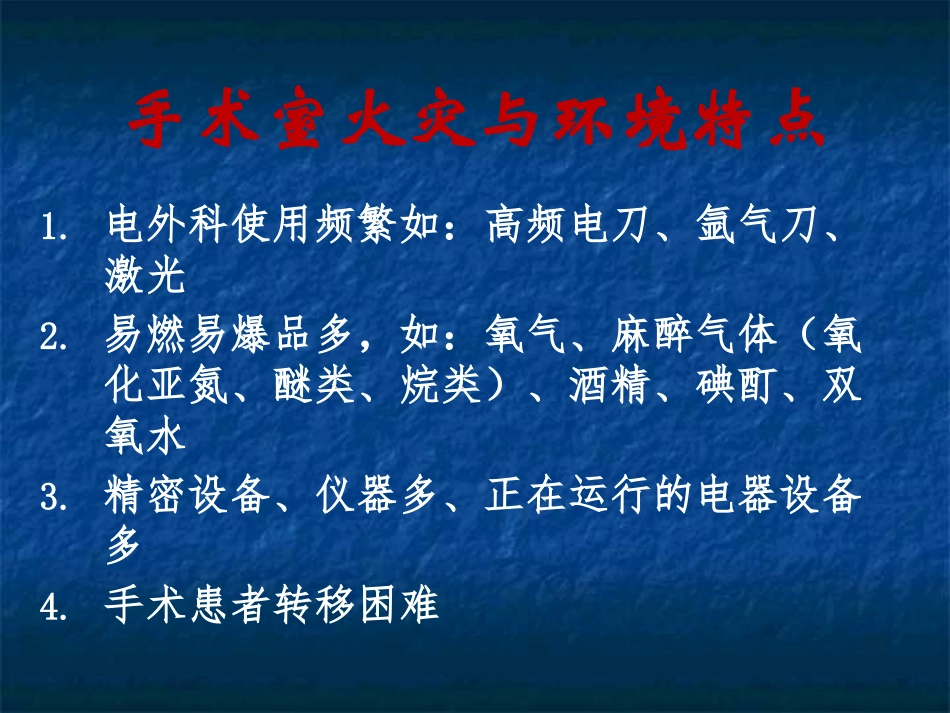 手术室火灾与环境特点

1. 电外科使用频繁如：高频电刀、氩气刀、激光

2. 易燃易爆品多，如：氧气、麻醉气体（氧化亚氮、醚类、烷类）、酒精、碘酊、双氧水

3. 精密设备、仪器多、正在运行的电器设备多

4. 手术患者转移困难